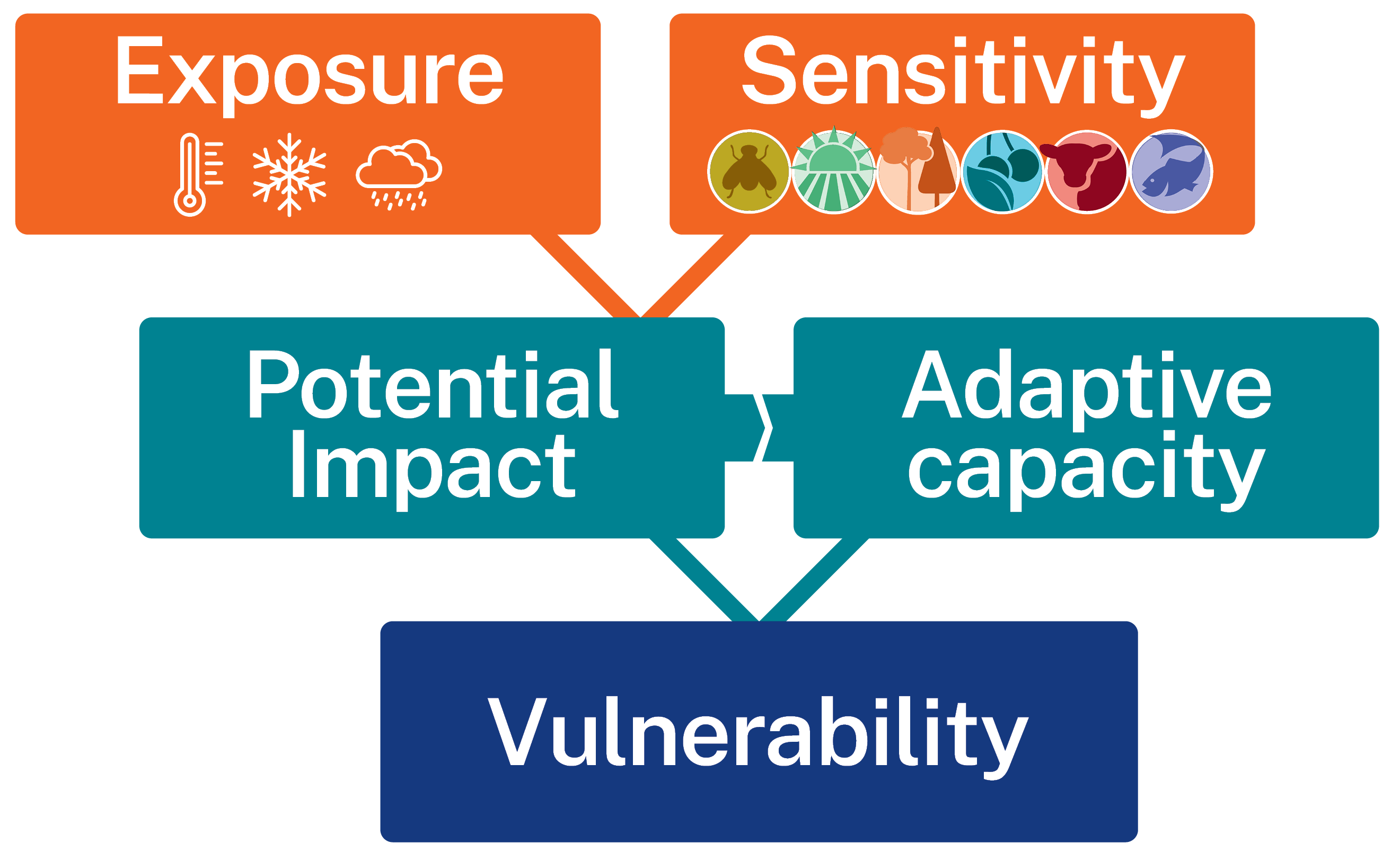 Exposure

Sensitivity

Potential Impact

Adaptive capacity

Vulnerability